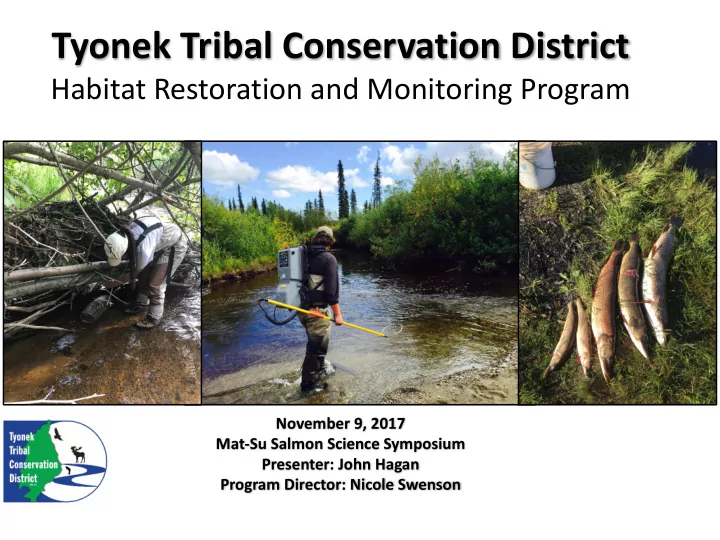 Tyonek Tribal Conservation District
Habitat Restoration and Monitoring Program

Tyonek Tribal Conservation District

November 9, 2017
Mat-Su Salmon Science Symposium
Presenter: John Hagan
Program Director: Nicole Swenson